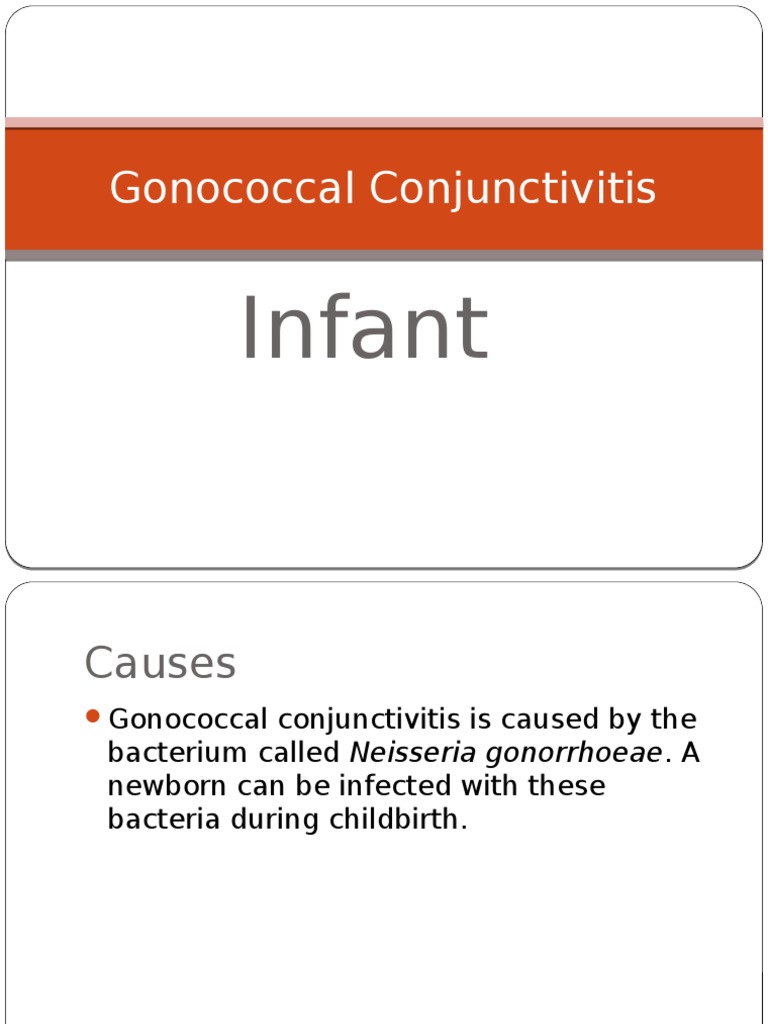 Gonococcal Conjunctivitis

Infant

Causes

Gonococcal conjunctivitis is caused by the bacterium called Neisseria gonorrhoeae. A newborn can be infected with these bacteria during childbirth.